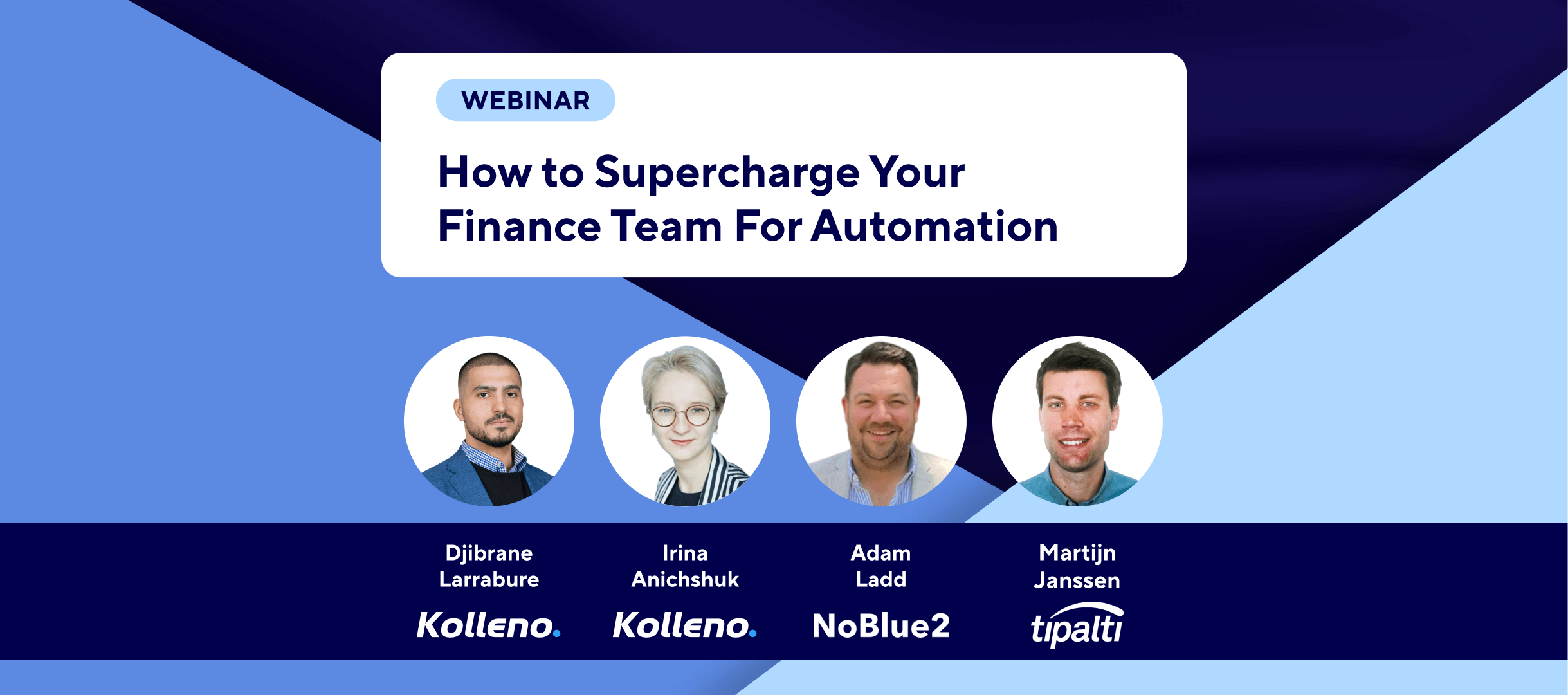 WEBINAR

How to Supercharge Your Finance Team For Automation

Djibrane Larrabure
Kolleno.

Irina Anichshuk
Kolleno.

Adam Ladd
NoBlue2

Martijn Janssen
tipalti